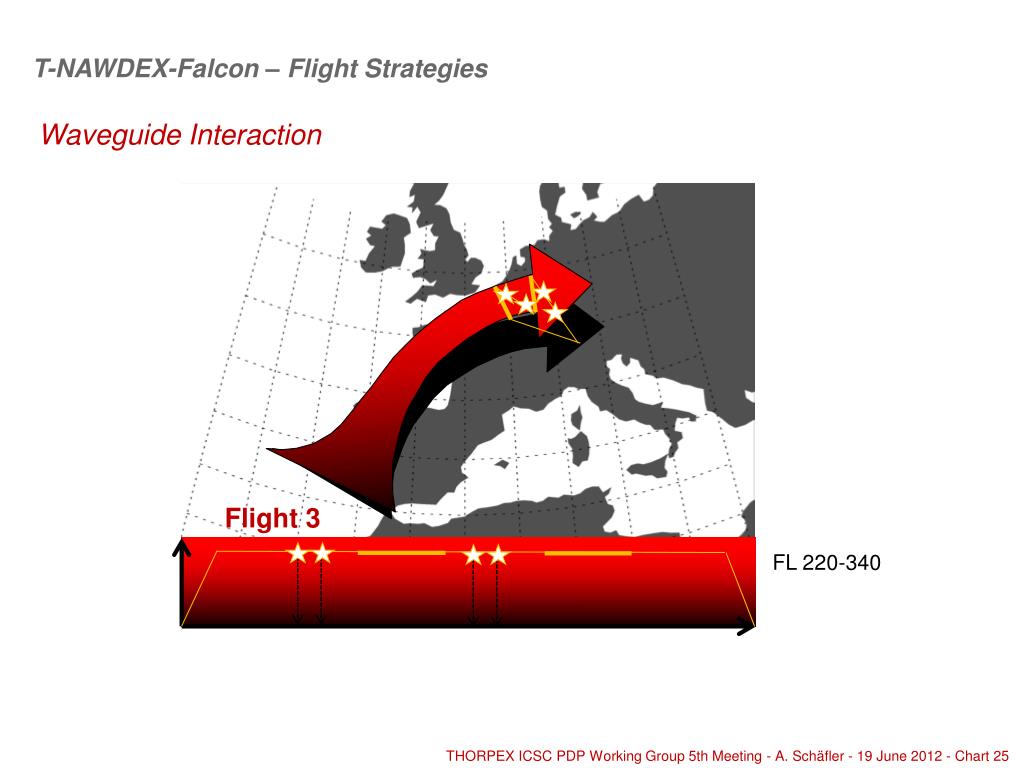 T-NAWDEX-Falcon – Flight Strategies

Waveguide Interaction

Flight 3

FL 220-340

THORPEX ICSC PDP Working Group 5th Meeting - A. Schäfler - 19 June 2012 - Chart 25